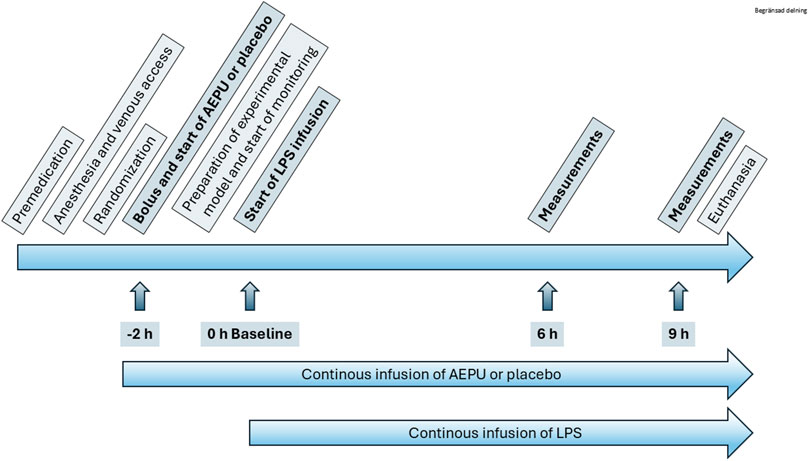 Begränsad delning

Premedication

Anesthesia and venous access

Randomization

Bolus and start of AEPU or placebo

Preparation of experimental model and start of monitoring

Start of LPS infusion

Measurements

Measurements

Euthanasia

-2 h

0 h Baseline

6 h

9 h

Continous infusion of AEPU or placebo

Continous infusion of LPS